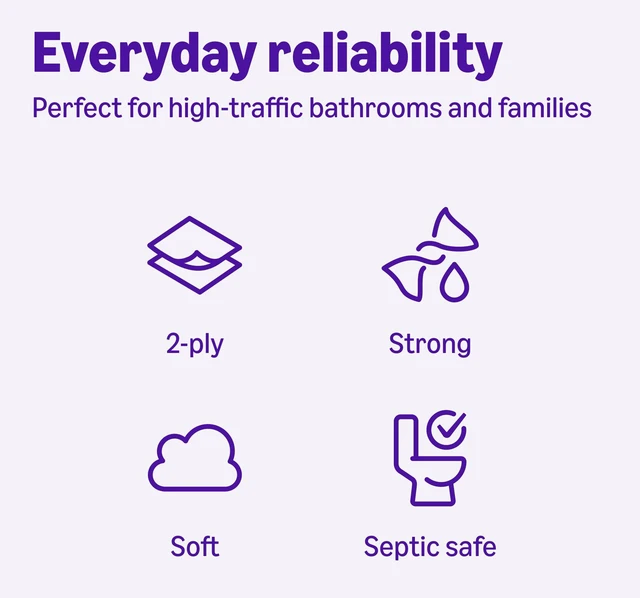 Everyday reliability

Perfect for high-traffic bathrooms and families

2-ply

Strong

Soft

Septic safe